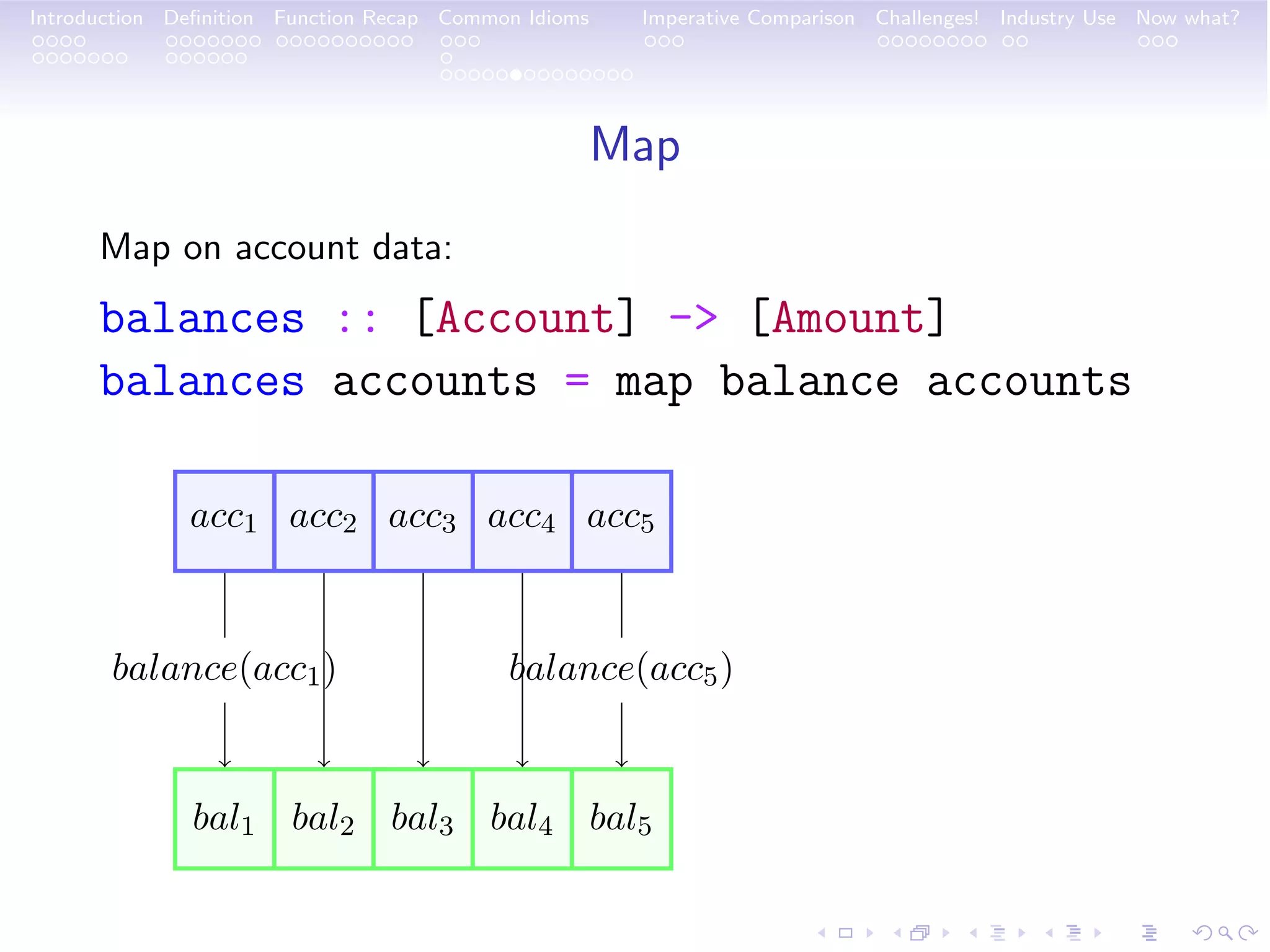 Introduction Definition Function Recap Common Idioms Imperative Comparison Challenges! Industry Use Now what?

Map

Map on account data:

balances :: [Account] -> [Amount]
balances accounts = map balance accounts

| $acc_1$ | $acc_2$ | $acc_3$ | $acc_4$ | $acc_5$ |
|---|---|---|---|---|

$balance(acc_1)$ $balance(acc_5)$

| $bal_1$ | $bal_2$ | $bal_3$ | $bal_4$ | $bal_5$ |
|---|---|---|---|---|